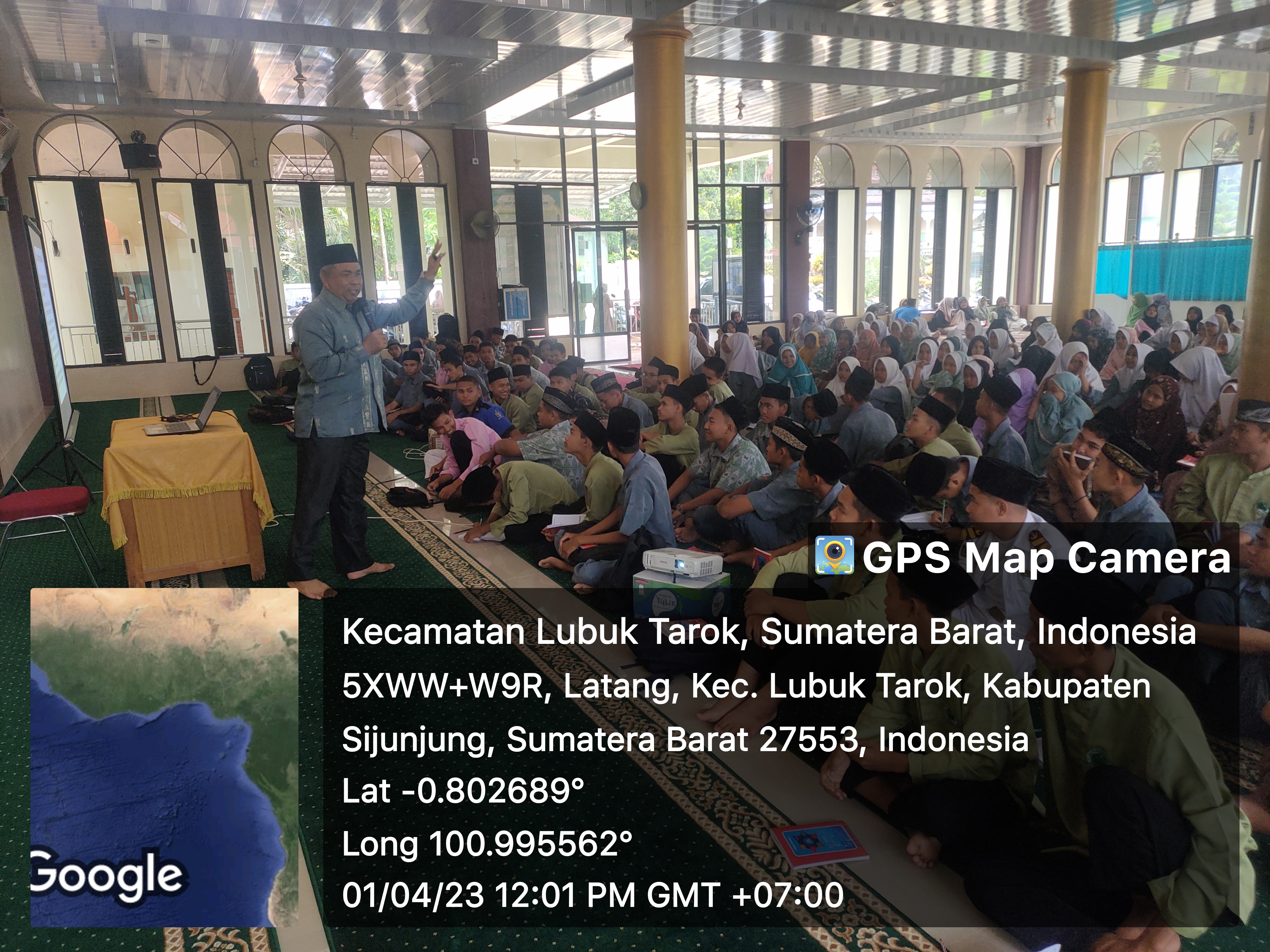 GPS Map Camera

Kecamatan Lubuk Tarok, Sumatera Barat, Indonesia
5XWW+W9R, Latang, Kec. Lubuk Tarok, Kabupaten Sijunjung, Sumatera Barat 27553, Indonesia
Lat -0.802689°
Long 100.995562°
01/04/23 12:01 PM GMT +07:00

Google